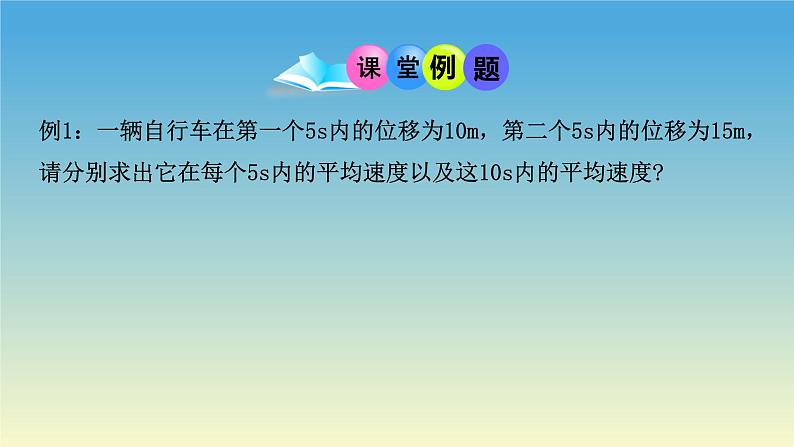 课堂例题

例1：一辆自行车在第一个5s内的位移为10m，第二个5s内的位移为15m，请分别求出它在每个5s内的平均速度以及这10s内的平均速度?